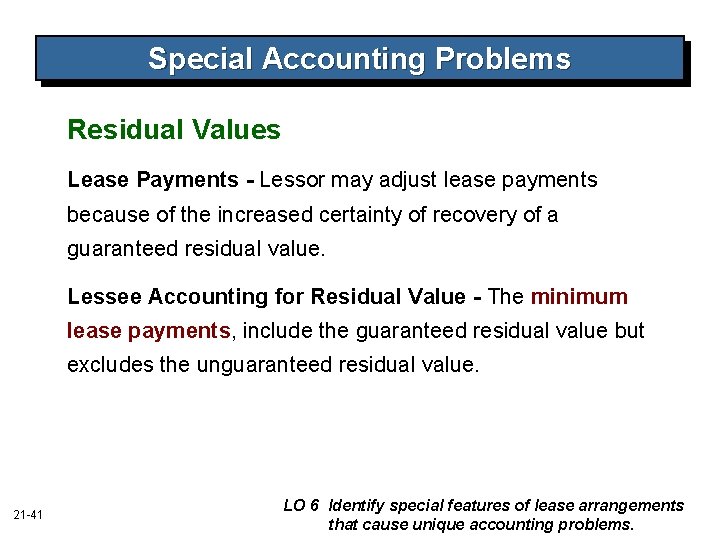 Special Accounting Problems

Residual Values

Lease Payments - Lessor may adjust lease payments because of the increased certainty of recovery of a guaranteed residual value.

Lessee Accounting for Residual Value - The minimum lease payments, include the guaranteed residual value but excludes the unguaranteed residual value.

21-41

LO 6 Identify special features of lease arrangements that cause unique accounting problems.